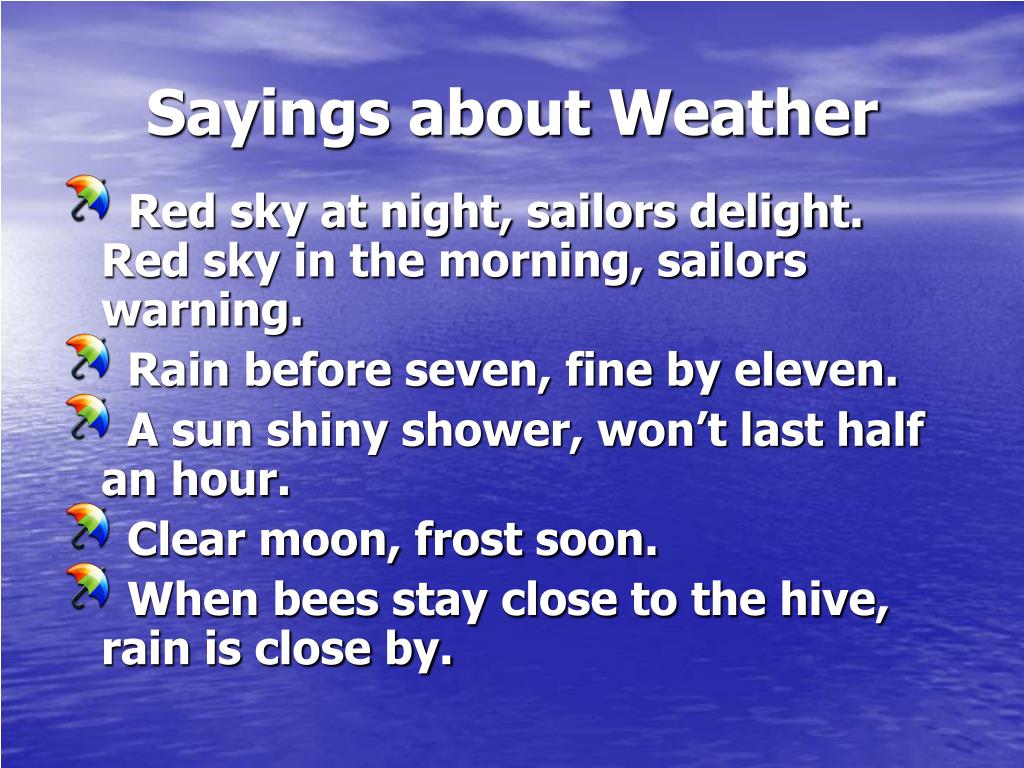 Sayings about Weather

Red sky at night, sailors delight. Red sky in the morning, sailors warning.

Rain before seven, fine by eleven.

A sun shiny shower, won’t last half an hour.

Clear moon, frost soon.

When bees stay close to the hive, rain is close by.